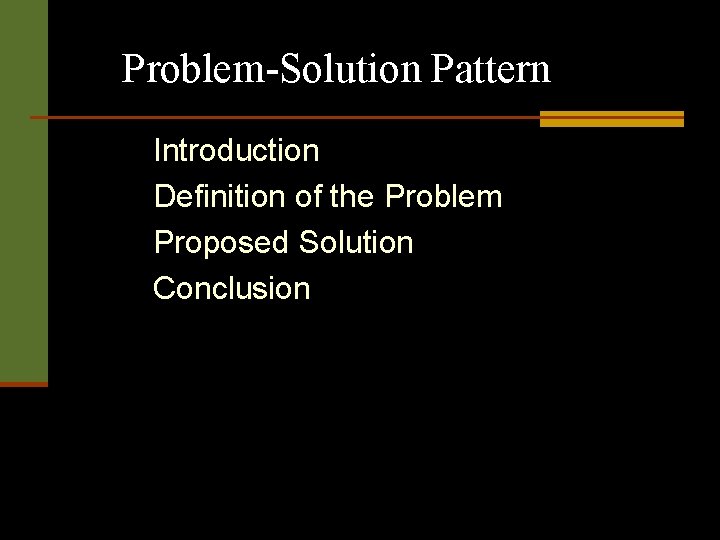 Problem-Solution Pattern

Introduction
Definition of the Problem
Proposed Solution
Conclusion